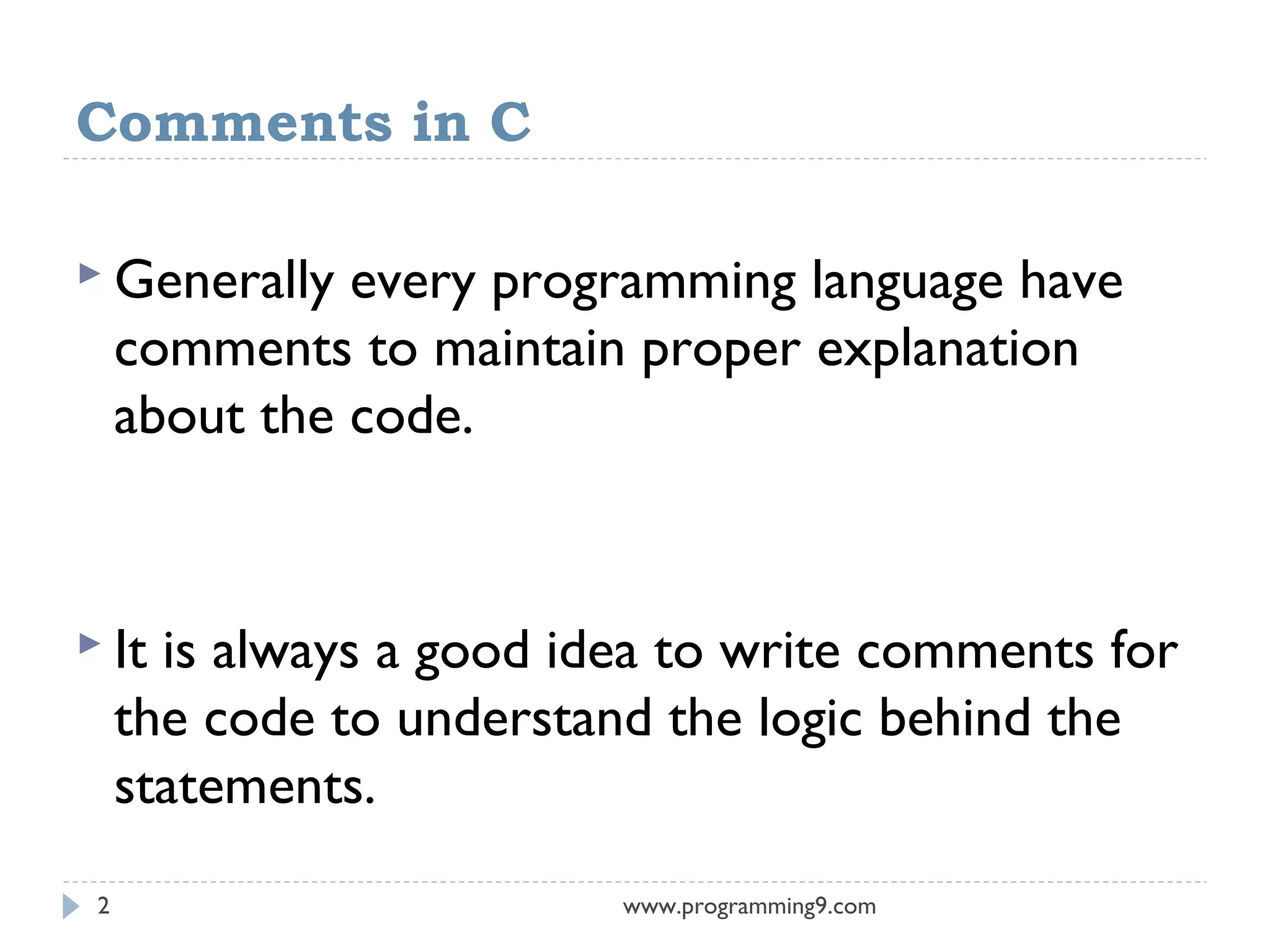 Comments in C

Generally every programming language have comments to maintain proper explanation about the code.

It is always a good idea to write comments for the code to understand the logic behind the statements.

2

www.programming9.com